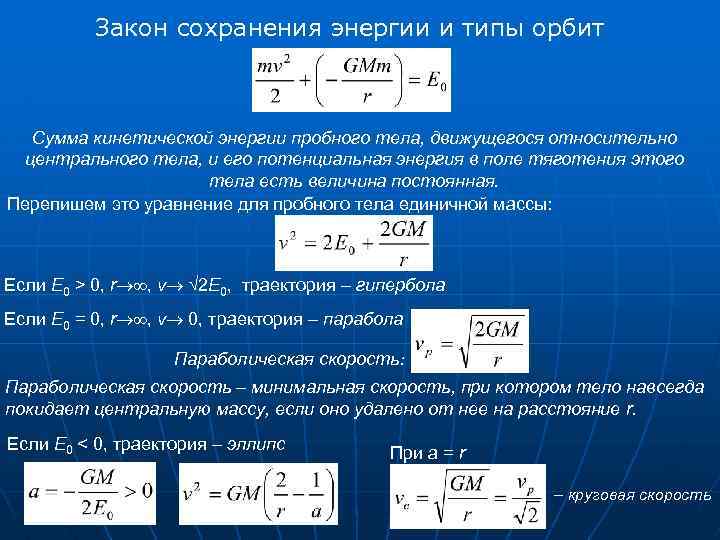 Закон сохранения энергии и типы орбит

$\frac{mv^2}{2} + \left(-\frac{GMm}{r}\right) = E_0$

Сумма кинетической энергии пробного тела, движущегося относительно центрального тела, и его потенциальная энергия в поле тяготения этого тела есть величина постоянная.

Перепишем это уравнение для пробного тела единичной массы:

$v^2 = 2E_0 + \frac{2GM}{r}$

Если $E_0 > 0$, $r \to \infty$, $v \to \sqrt{2E_0}$, траектория – гипербола

Если $E_0 = 0$, $r \to \infty$, $v \to 0$, траектория – парабола

Параболическая скорость: $v_p = \sqrt{\frac{2GM}{r}}$

Параболическая скорость – минимальная скорость, при котором тело навсегда покидает центральную массу, если оно удалено от нее на расстояние r.

Если $E_0 < 0$, траектория – эллипс

$a = -\frac{GM}{2E_0} > 0$

$v^2 = GM\left(\frac{2}{r} - \frac{1}{a}\right)$

При a = r

$v_c = \sqrt{\frac{GM}{r}} = \frac{v_p}{\sqrt{2}}$ – круговая скорость